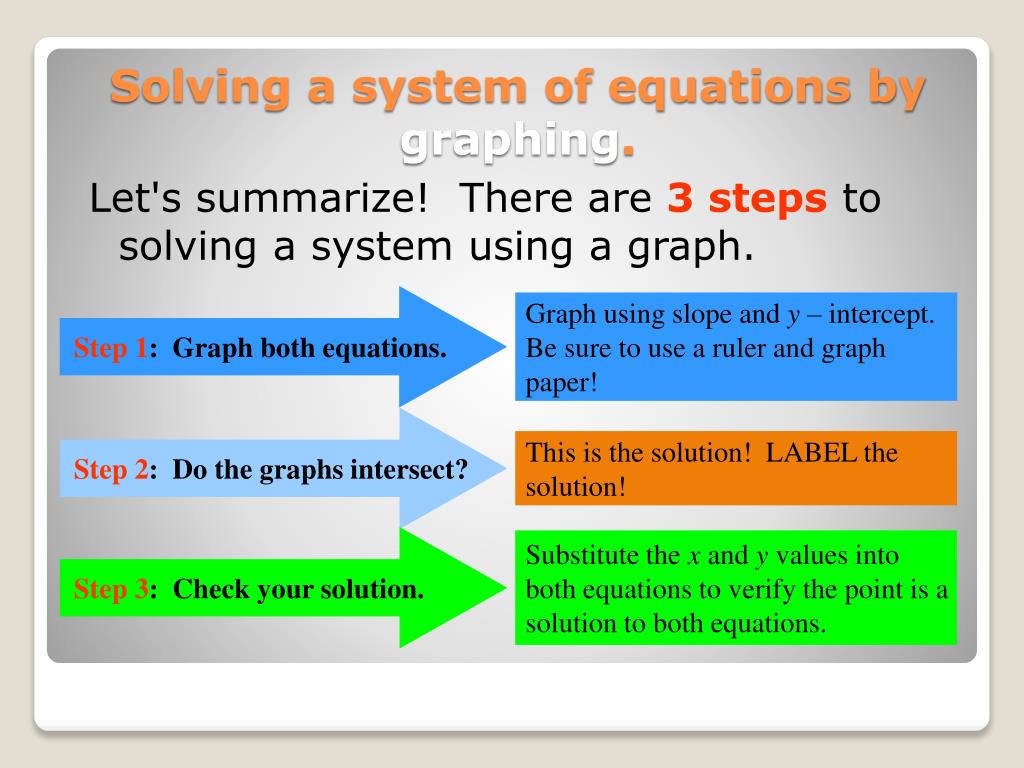 Solving a system of equations by graphing.

Let's summarize! There are 3 steps to solving a system using a graph.

Step 1: Graph both equations.

Graph using slope and $y$ – intercept. Be sure to use a ruler and graph paper!

Step 2: Do the graphs intersect?

This is the solution! LABEL the solution!

Step 3: Check your solution.

Substitute the $x$ and $y$ values into both equations to verify the point is a solution to both equations.